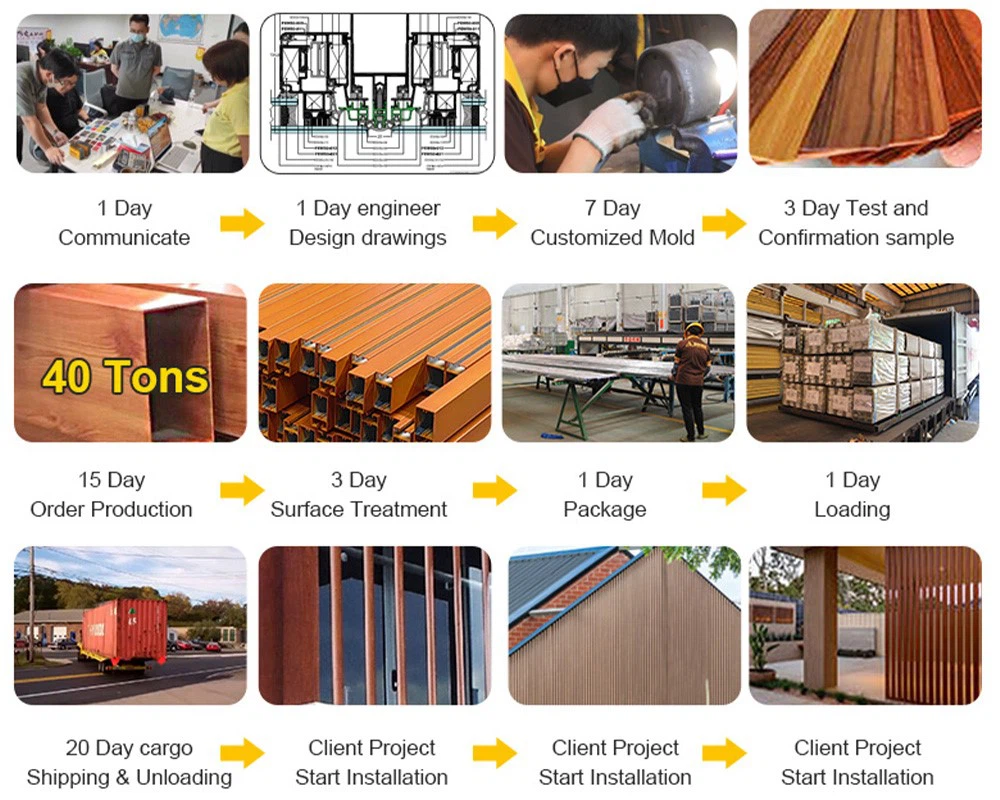 1 Day
Communicate

1 Day engineer
Design drawings

7 Day
Customized Mold

3 Day Test and
Confirmation sample

40 Tons

15 Day
Order Production

3 Day
Surface Treatment

1 Day
Package

1 Day
Loading

20 Day cargo
Shipping & Unloading

Client Project
Start Installation

Client Project
Start Installation

Client Project
Start Installation